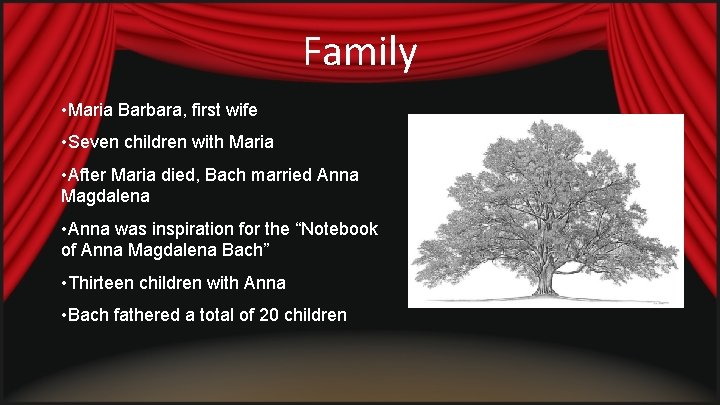 Family

•Maria Barbara, first wife

•Seven children with Maria

•After Maria died, Bach married Anna Magdalena

•Anna was inspiration for the “Notebook of Anna Magdalena Bach”

•Thirteen children with Anna

•Bach fathered a total of 20 children